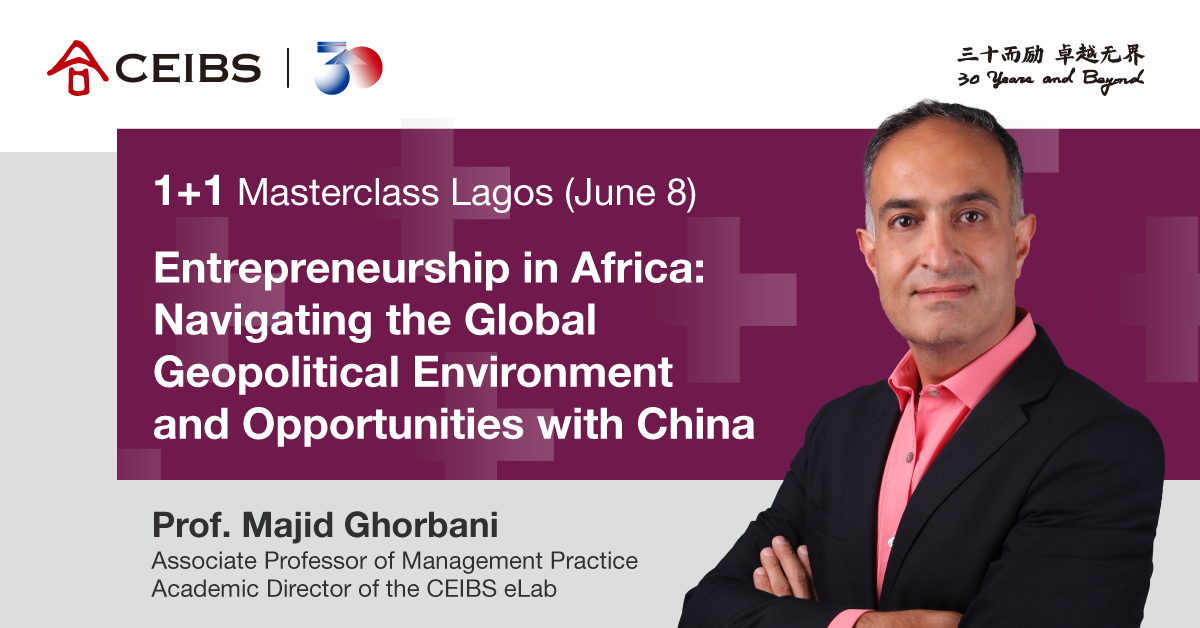 CEIBS | 30

三十而励 卓越无界
30 Years and Beyond

1+1 Masterclass Lagos (June 8)

Entrepreneurship in Africa: Navigating the Global Geopolitical Environment and Opportunities with China

Prof. Majid Ghorbani
Associate Professor of Management Practice
Academic Director of the CEIBS eLab